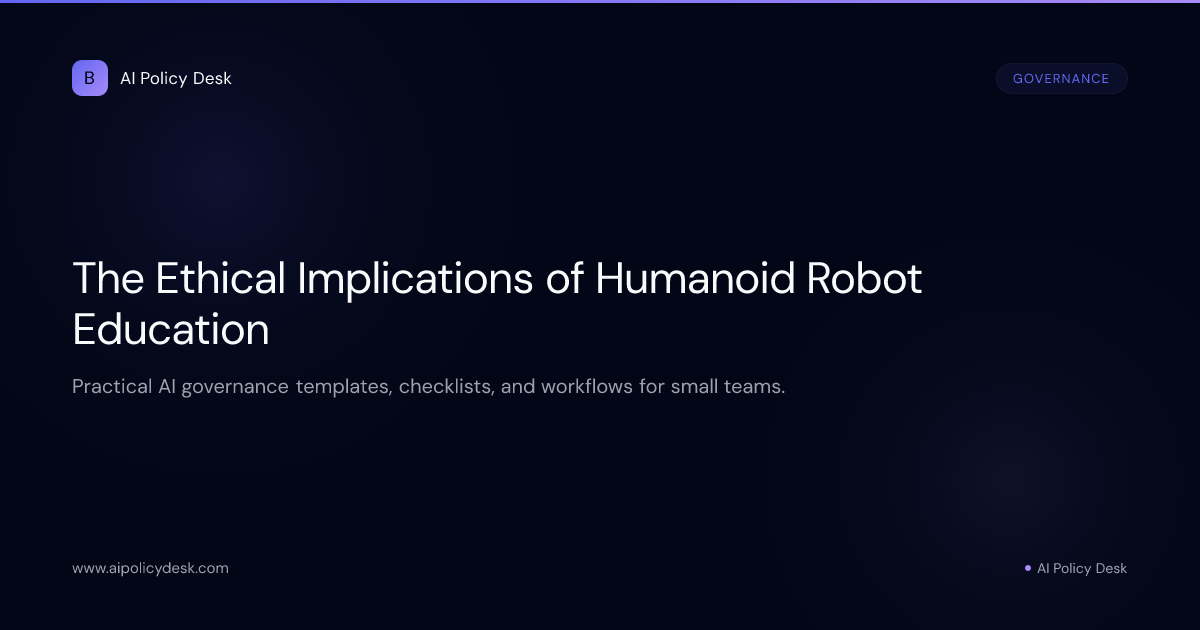 B AI Policy Desk

GOVERNANCE

The Ethical Implications of Humanoid Robot Education

Practical AI governance templates, checklists, and workflows for small teams.

www.aipolicydesk.com

AI Policy Desk